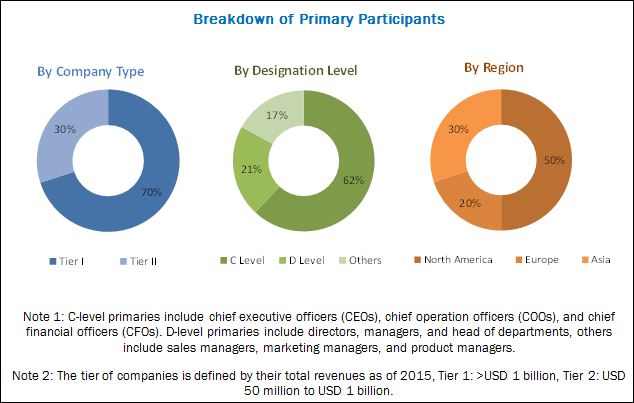 Breakdown of Primary Participants

By Company Type

30%

70%

Tier I Tier II

By Designation Level

17%

21%

62%

C Level D Level Others

By Region

30%

50%

20%

North America Europe Asia

Note 1: C-level primaries include chief executive officers (CEOs), chief operation officers (COOs), and chief financial officers (CFOs). D-level primaries include directors, managers, and head of departments, others include sales managers, marketing managers, and product managers.

Note 2: The tier of companies is defined by their total revenues as of 2015, Tier 1: >USD 1 billion, Tier 2: USD 50 million to USD 1 billion.